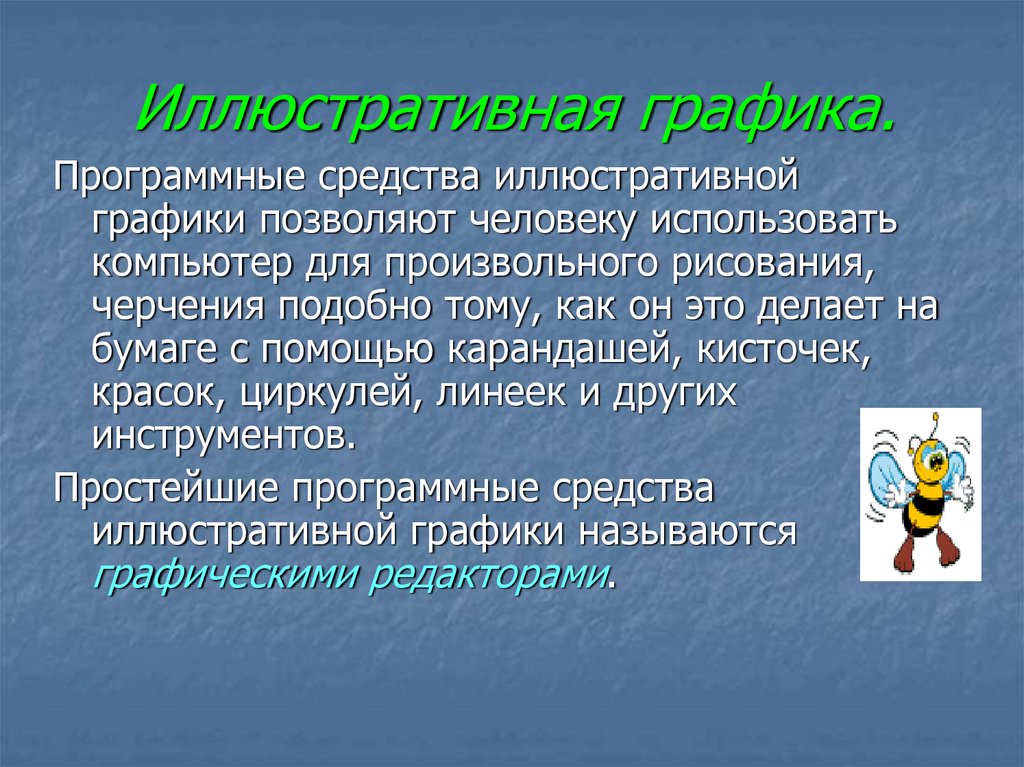 Иллюстративная графика.

Программные средства иллюстративной графики позволяют человеку использовать компьютер для произвольного рисования, черчения подобно тому, как он это делает на бумаге с помощью карандашей, кисточек, красок, циркулей, линеек и других инструментов.

Простейшие программные средства иллюстративной графики называются графическими редакторами.